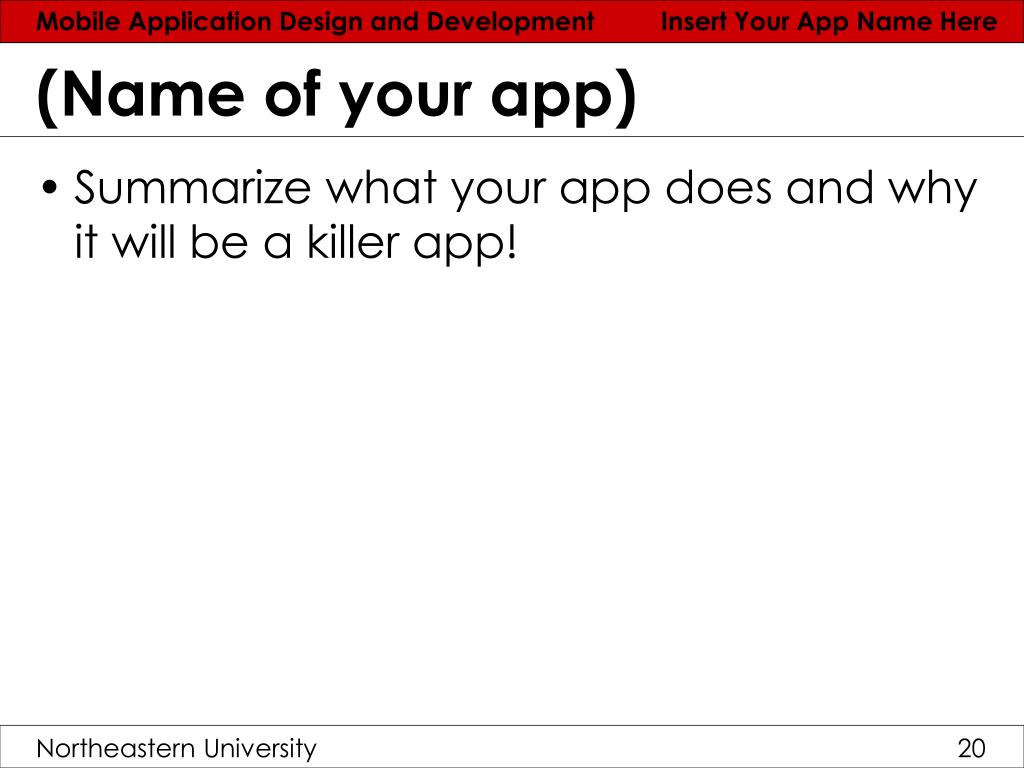 Mobile Application Design and Development Insert Your App Name Here

(Name of your app)

• Summarize what your app does and why it will be a killer app!

Northeastern University 20